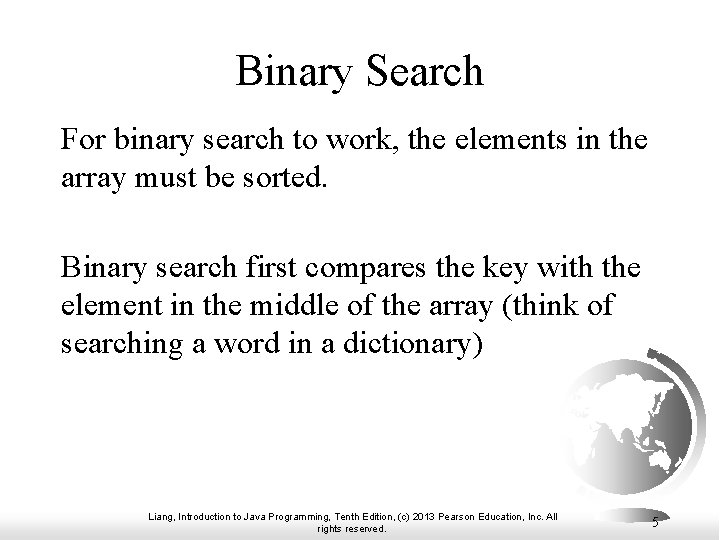 Binary Search

For binary search to work, the elements in the array must be sorted.

Binary search first compares the key with the element in the middle of the array (think of searching a word in a dictionary)

Liang, Introduction to Java Programming, Tenth Edition, (c) 2013 Pearson Education, Inc. All rights reserved.

5